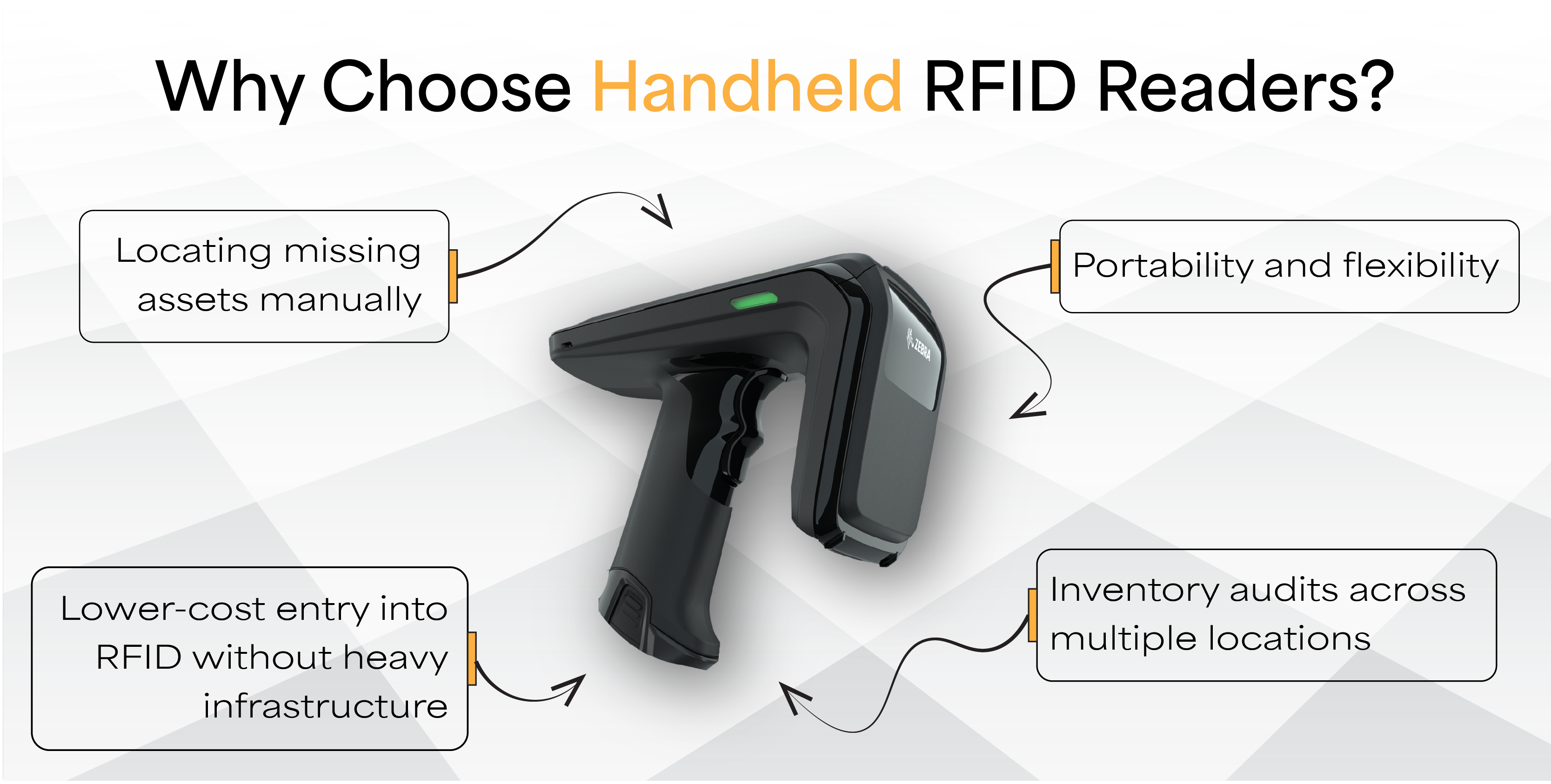 Why Choose Handheld RFID Readers?

Locating missing assets manually

Portability and flexibility

ZEBRA

Lower-cost entry into RFID without heavy infrastructure

Inventory audits across multiple locations